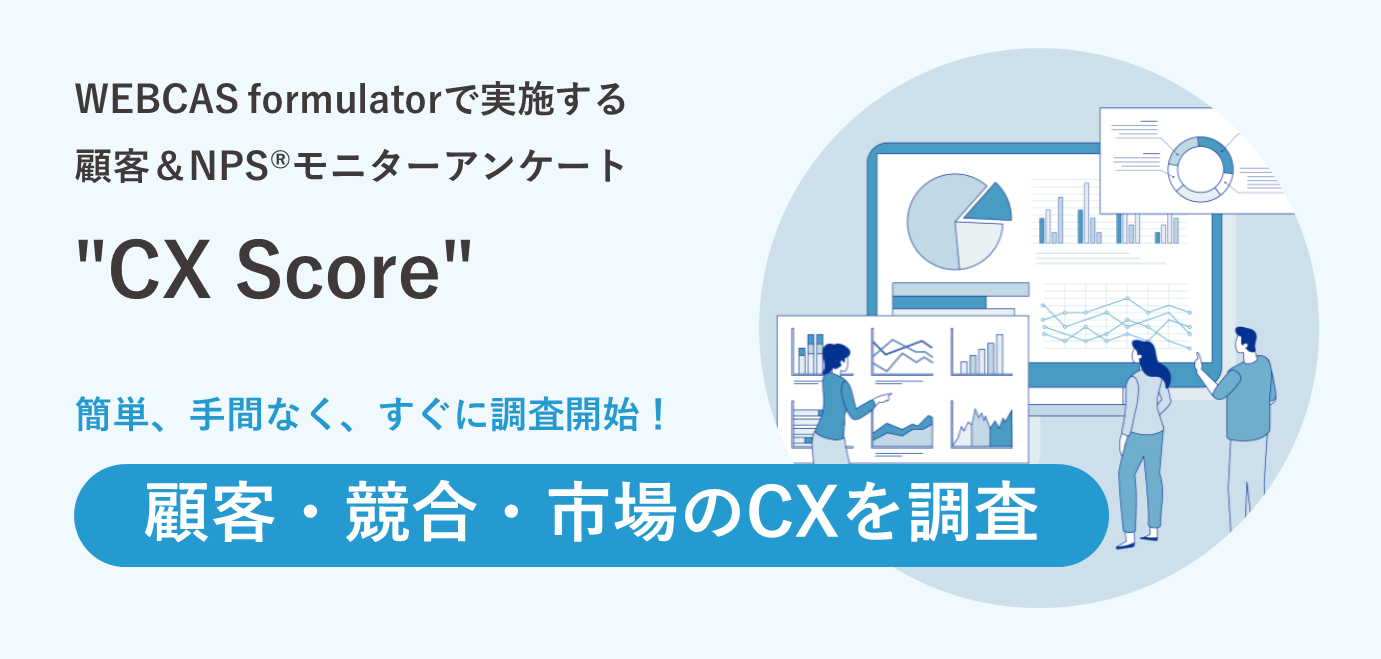 WEBCAS formulatorで実施する
顧客＆NPS®モニターアンケート

"CX Score"

簡単、手間なく、すぐに調査開始！

顧客・競合・市場のCXを調査